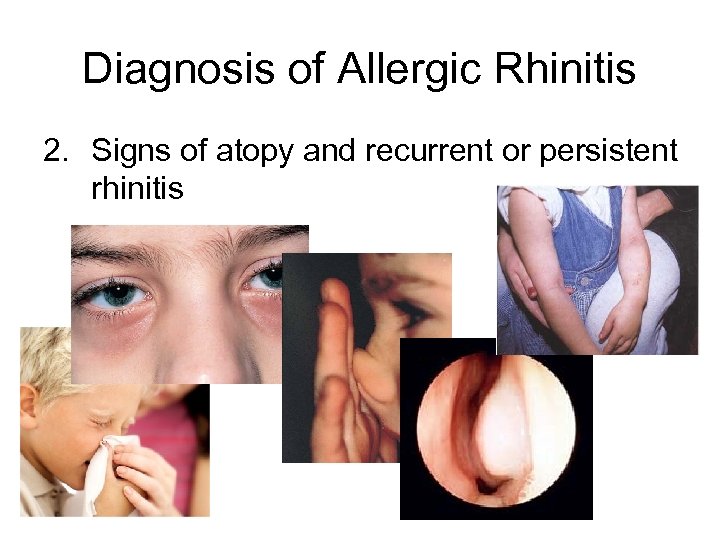 Diagnosis of Allergic Rhinitis

2. Signs of atopy and recurrent or persistent rhinitis